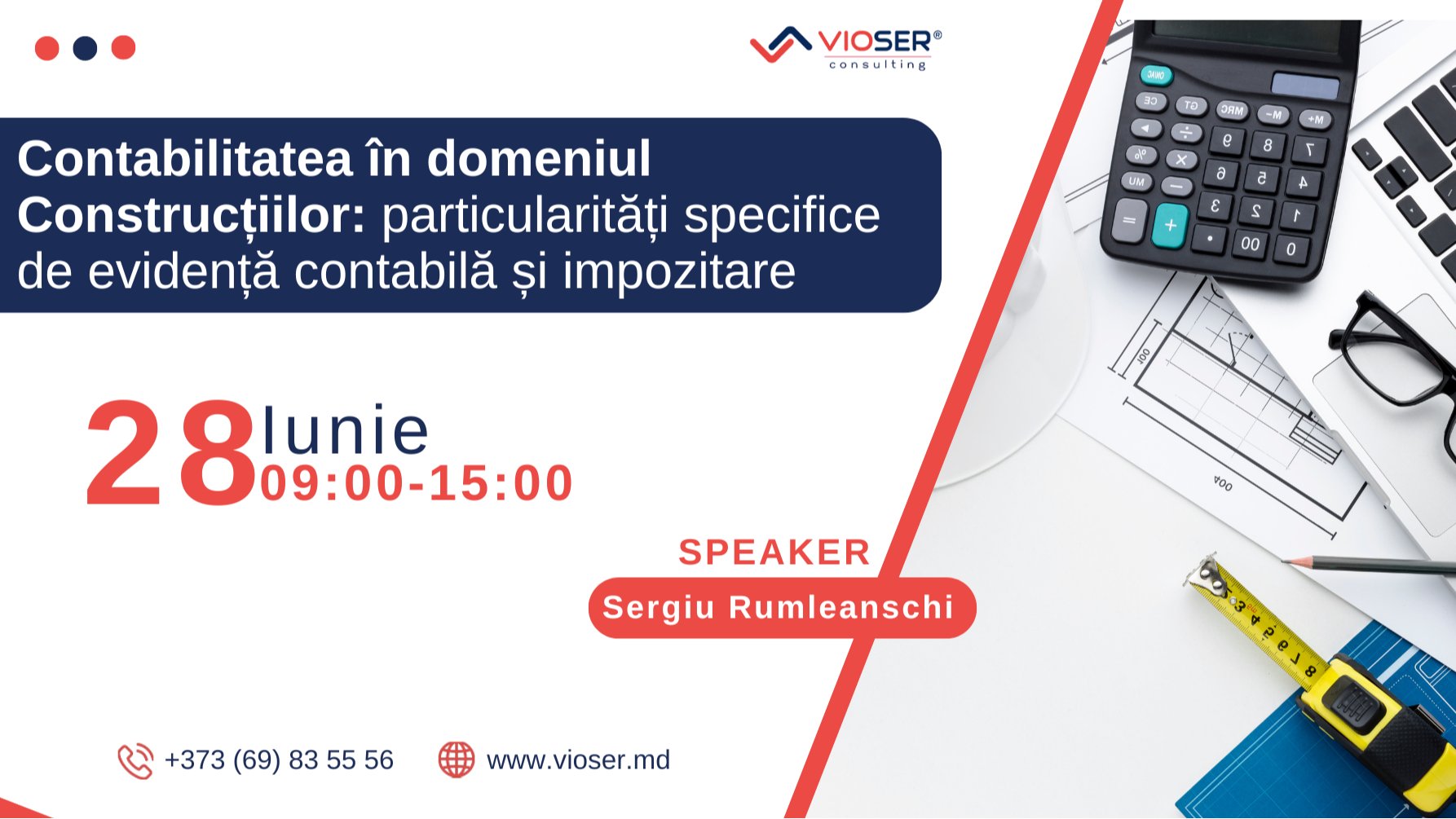 VIOSER®
consulting

Contabilitatea în domeniul Construcțiilor: particularități specifice de evidență contabilă și impozitare

28 Iunie
09:00-15:00

SPEAKER
Sergiu Rumleanschi

+373 (69) 83 55 56
www.vioser.md